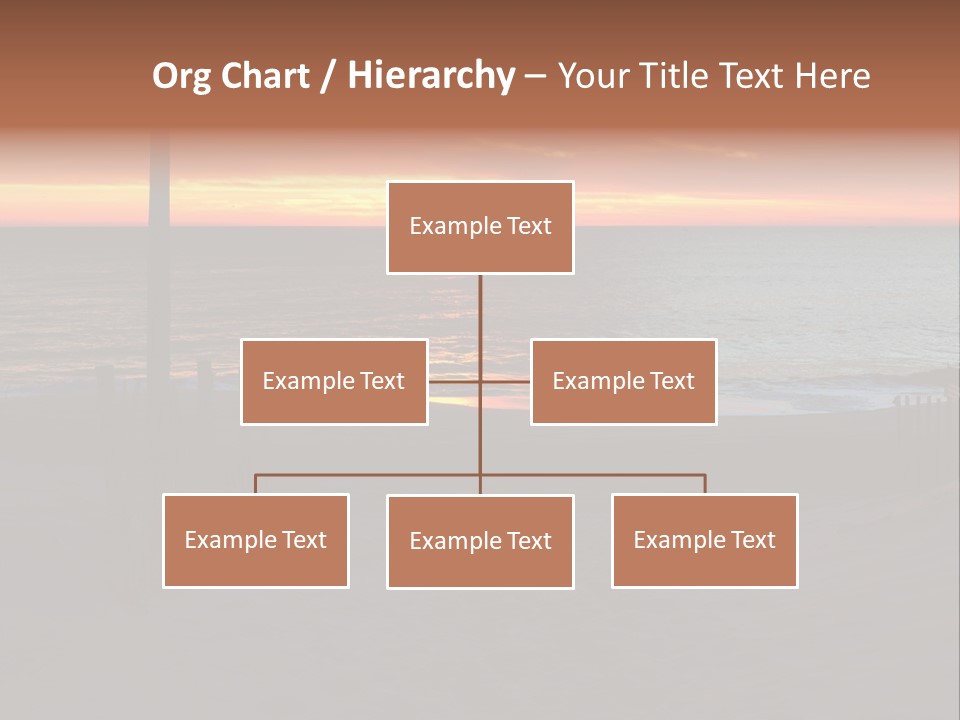 Org Chart / Hierarchy – Your Title Text Here

Example Text

Example Text

Example Text

Example Text

Example Text

Example Text